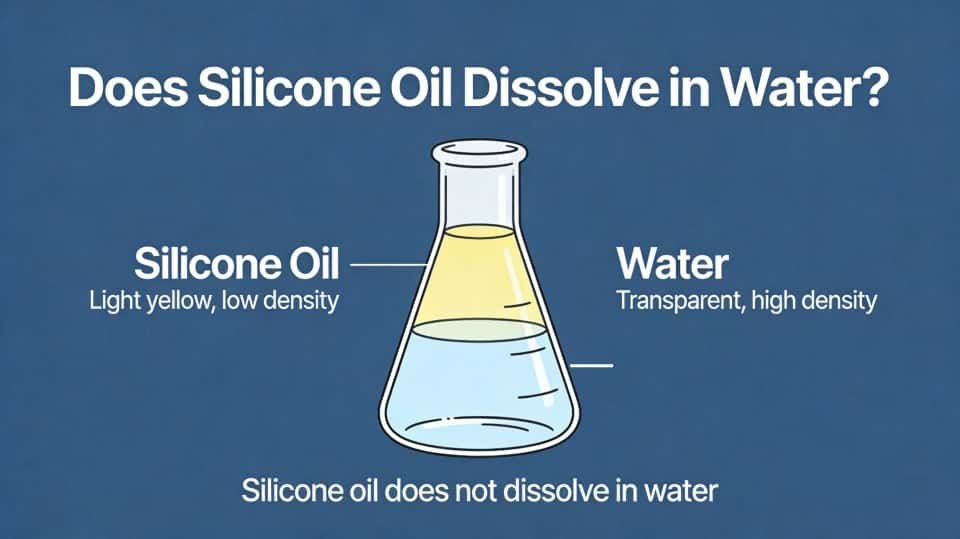 Does Silicone Oil Dissolve in Water?

Silicone Oil
Light yellow, low density

Water
Transparent, high density

Silicone oil does not dissolve in water